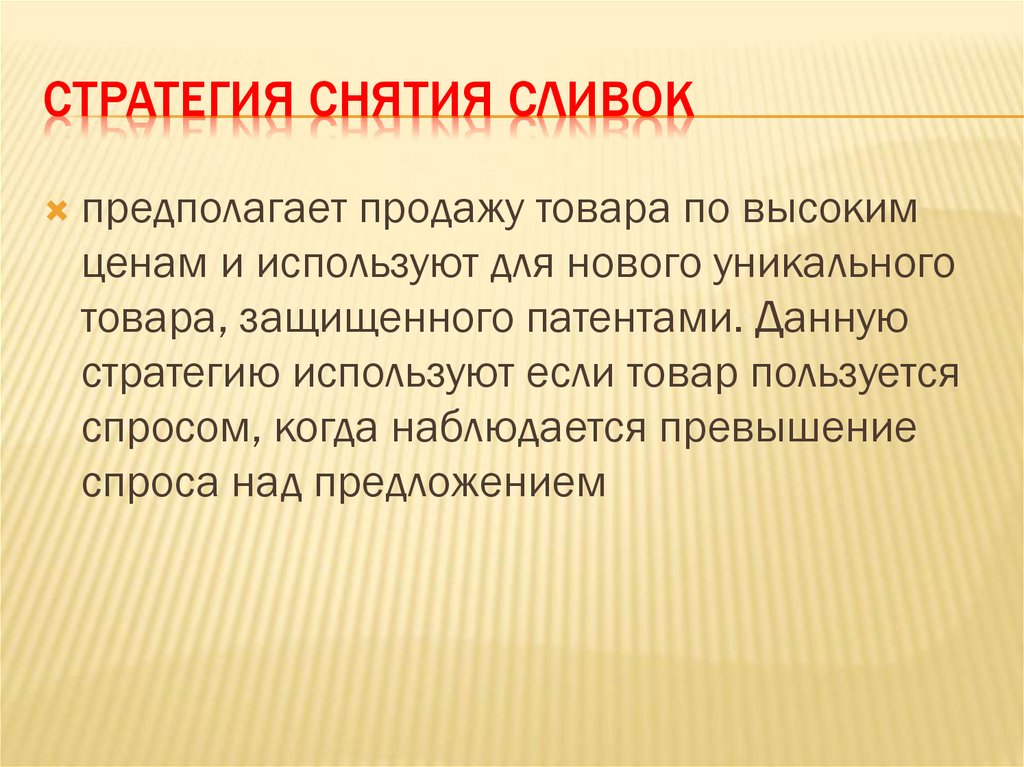 СТРАТЕГИЯ СНЯТИЯ СЛИВОК

предполагает продажу товара по высоким ценам и используют для нового уникального товара, защищенного патентами. Данную стратегию используют если товар пользуется спросом, когда наблюдается превышение спроса над предложением